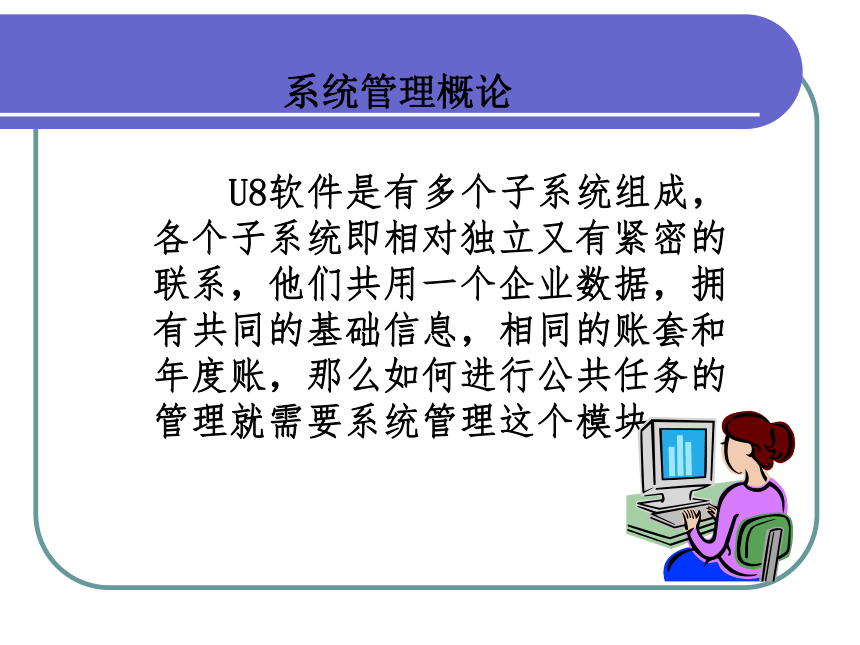 系统管理概论

U8软件是有多个子系统组成，各个子系统即相对独立又有紧密的联系，他们共用一个企业数据，拥有共同的基础信息，相同的账套和年度账，那么如何进行公共任务的管理就需要系统管理这个模块